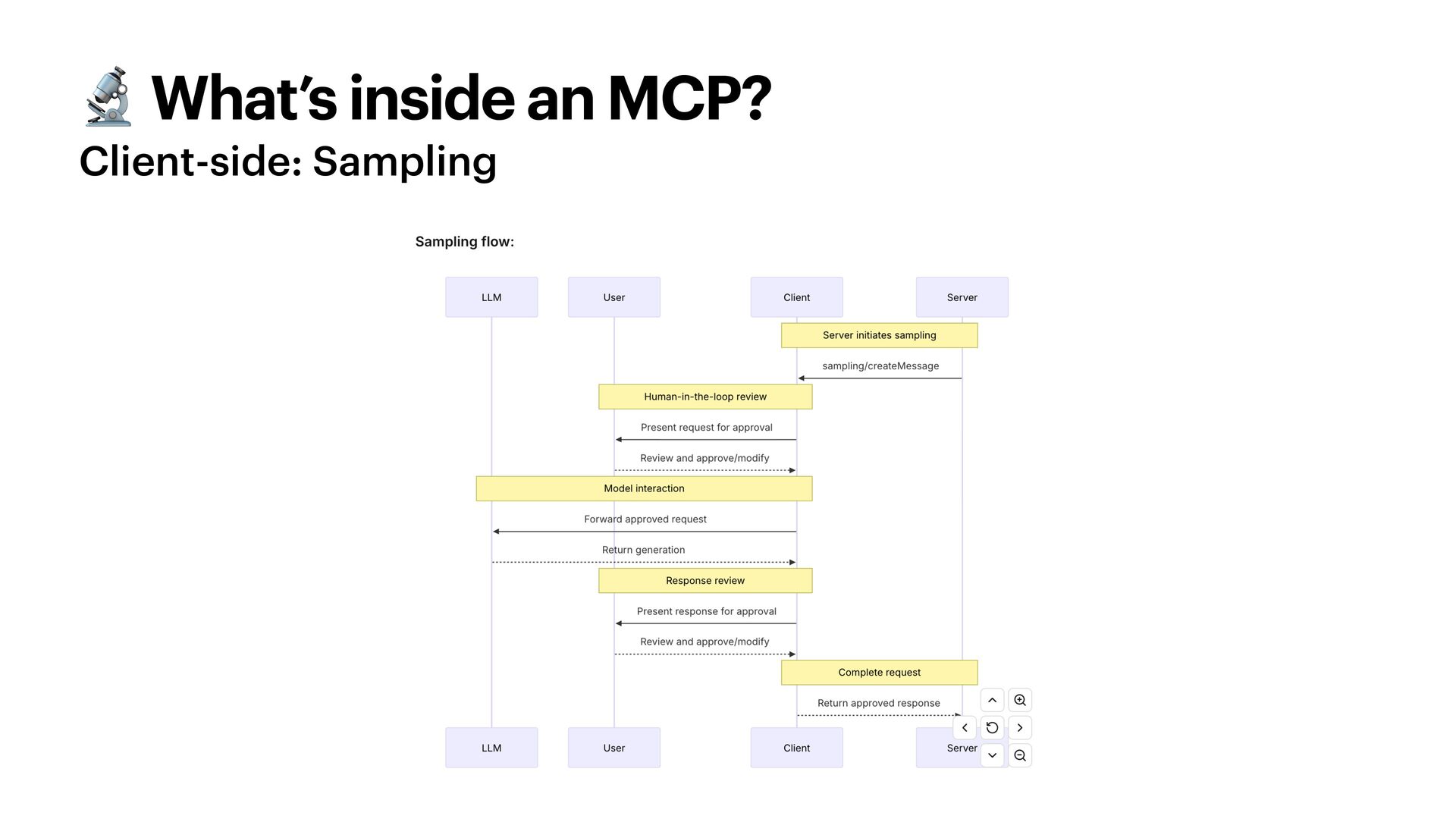 🔬 What's inside an MCP?
Client-side: Sampling

Sampling flow:

LLM
User
Client
Server

Server initiates sampling

sampling/createMessage

Human-in-the-loop review

Present request for approval

Review and approve/modify

Model interaction

Forward approved request

Return generation

Response review

Present response for approval

Review and approve/modify

Complete request

Return approved response

LLM
User
Client
Server